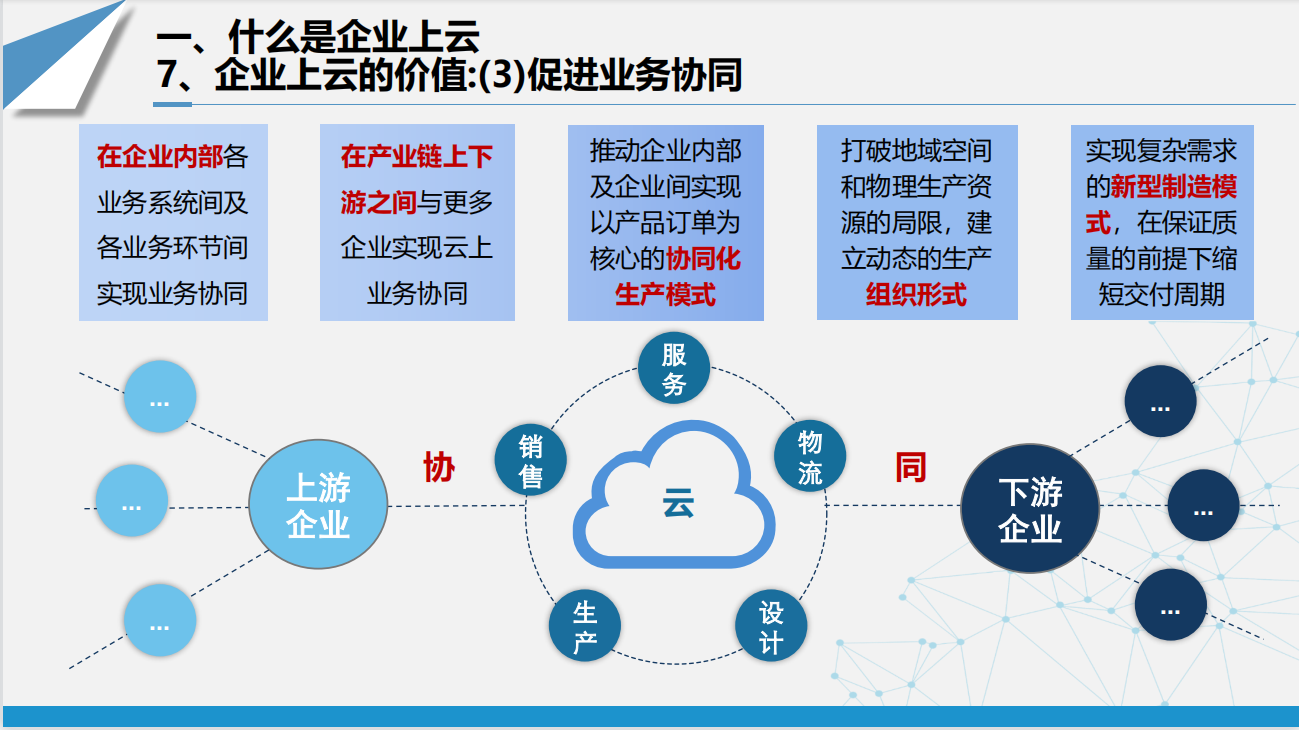 一、什么是企业上云
7、企业上云的价值:(3)促进业务协同

在企业内部各业务系统间及各业务环节间实现业务协同

在产业链上下游之间与更多企业实现云上业务协同

推动企业内部及企业间实现以产品订单为核心的协同化生产模式

打破地域空间和物理生产资源的局限，建立动态的生产组织形式

实现复杂需求的新型制造模式，在保证质量的前提下缩短交付周期

...

...

...

上游企业

协

服务

销售

物流

云

生产

设计

同

下游企业

...

...

...